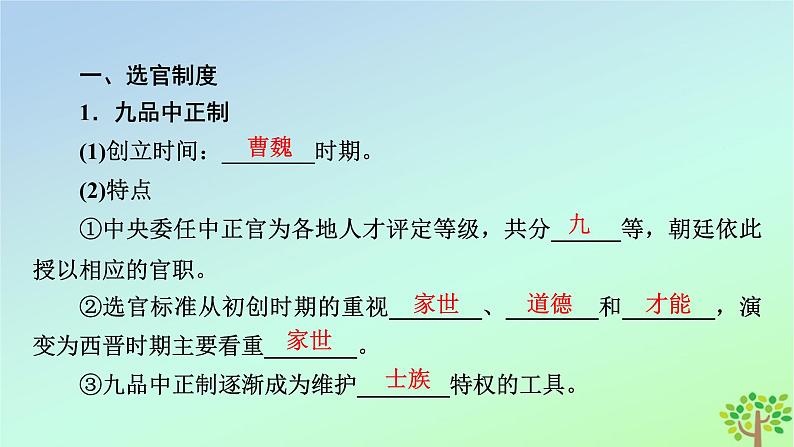 一、选官制度

1．九品中正制

(1)创立时间：曹魏时期。

(2)特点

①中央委任中正官为各地人才评定等级，共分九等，朝廷依此授以相应的官职。

②选官标准从初创时期的重视家世、道德和才能，演变为西晋时期主要看重家世。

③九品中正制逐渐成为维护士族特权的工具。